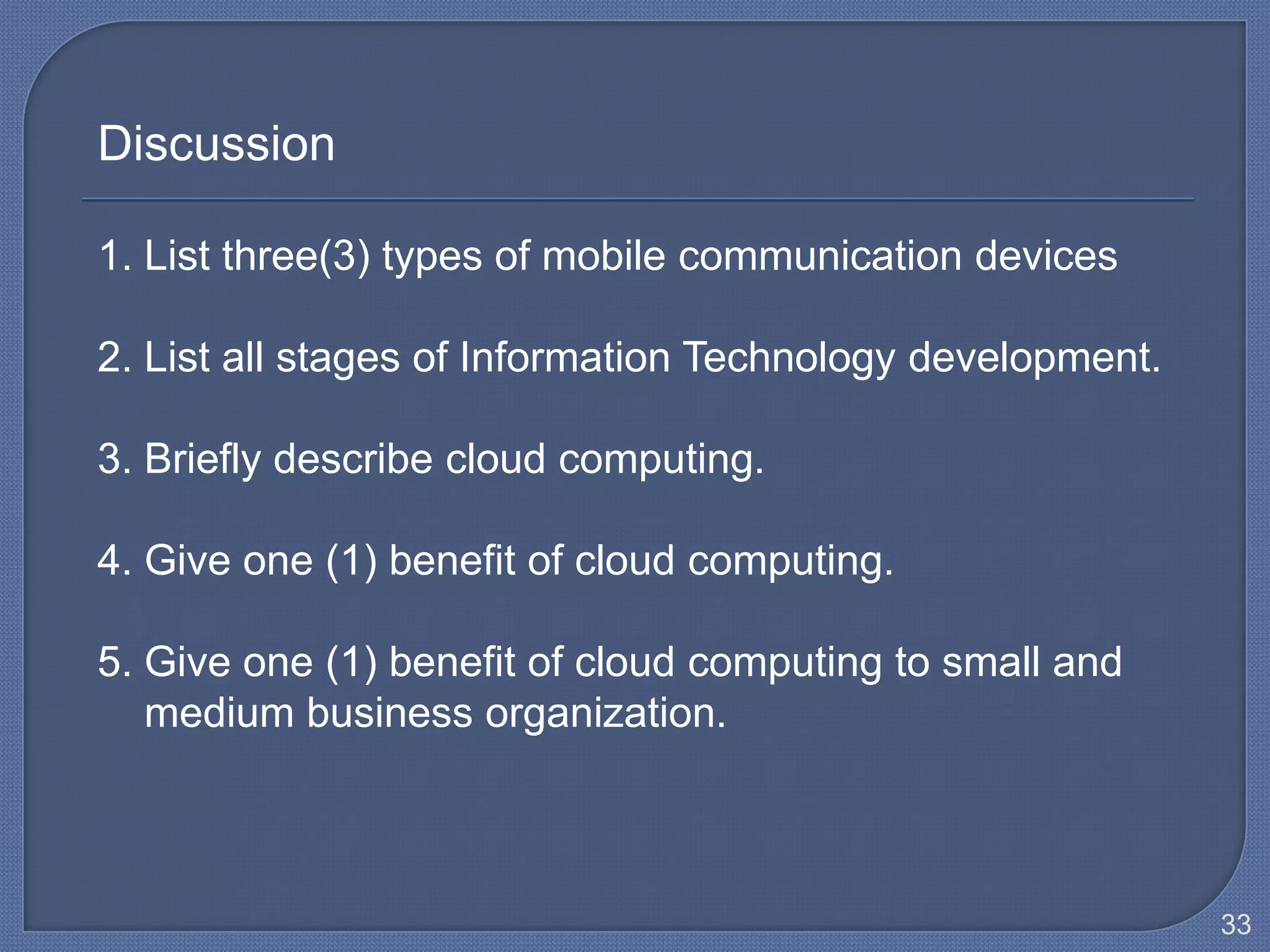 Discussion

1. List three(3) types of mobile communication devices

2. List all stages of Information Technology development.

3. Briefly describe cloud computing.

4. Give one (1) benefit of cloud computing.

5. Give one (1) benefit of cloud computing to small and medium business organization.

33